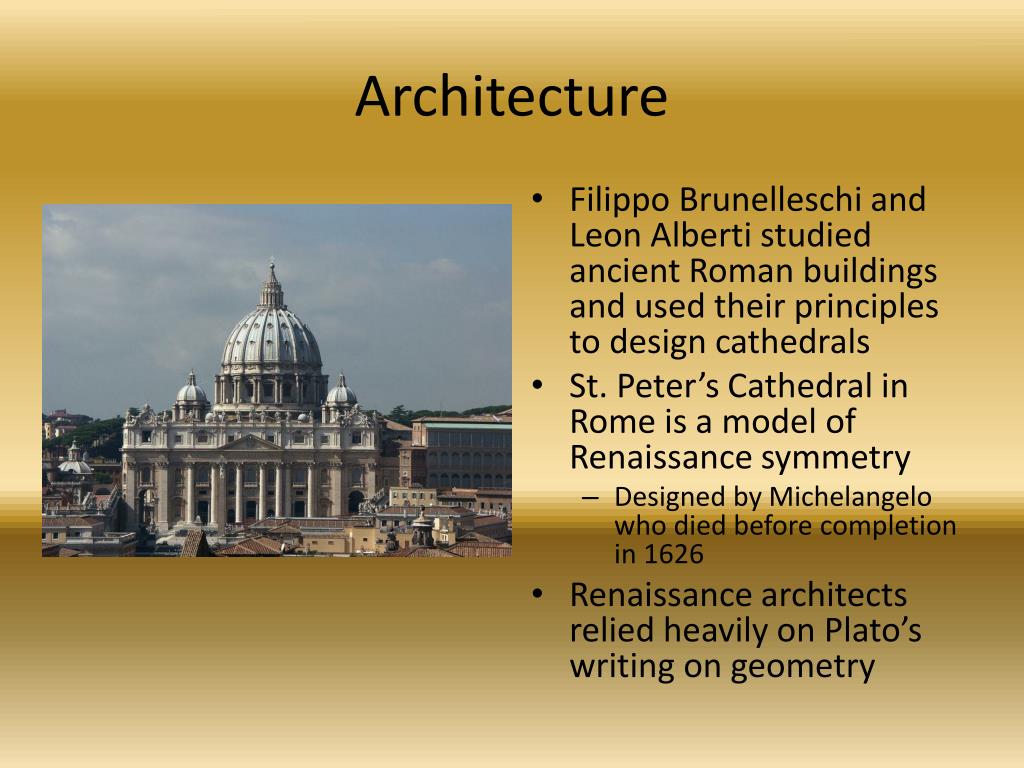 Architecture

• Filippo Brunelleschi and Leon Alberti studied ancient Roman buildings and used their principles to design cathedrals
• St. Peter's Cathedral in Rome is a model of Renaissance symmetry
– Designed by Michelangelo who died before completion in 1626
• Renaissance architects relied heavily on Plato's writing on geometry